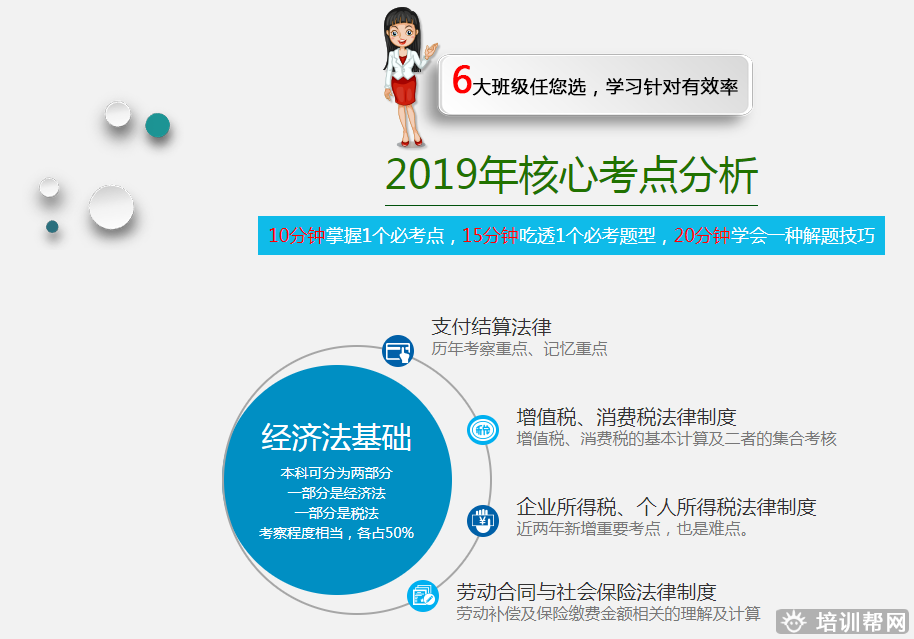 6大班级任您选，学习针对有效率

2019年核心考点分析

10分钟掌握1个必考点，15分钟吃透1个必考题型，20分钟学会一种解题技巧

经济法基础
本科可分为两部分
一部分是经济法
一部分是税法
考察程度相当，各占50%

支付结算法律
历年考察重点、记忆重点

增值税、消费税法律制度
增值税、消费税的基本计算及二者的集合考核

企业所得税、个人所得税法律制度
近两年新增重要考点，也是难点。

劳动合同与社会保险法律制度
劳动补偿及保险缴费金额相关的理解及计算

培训帮网